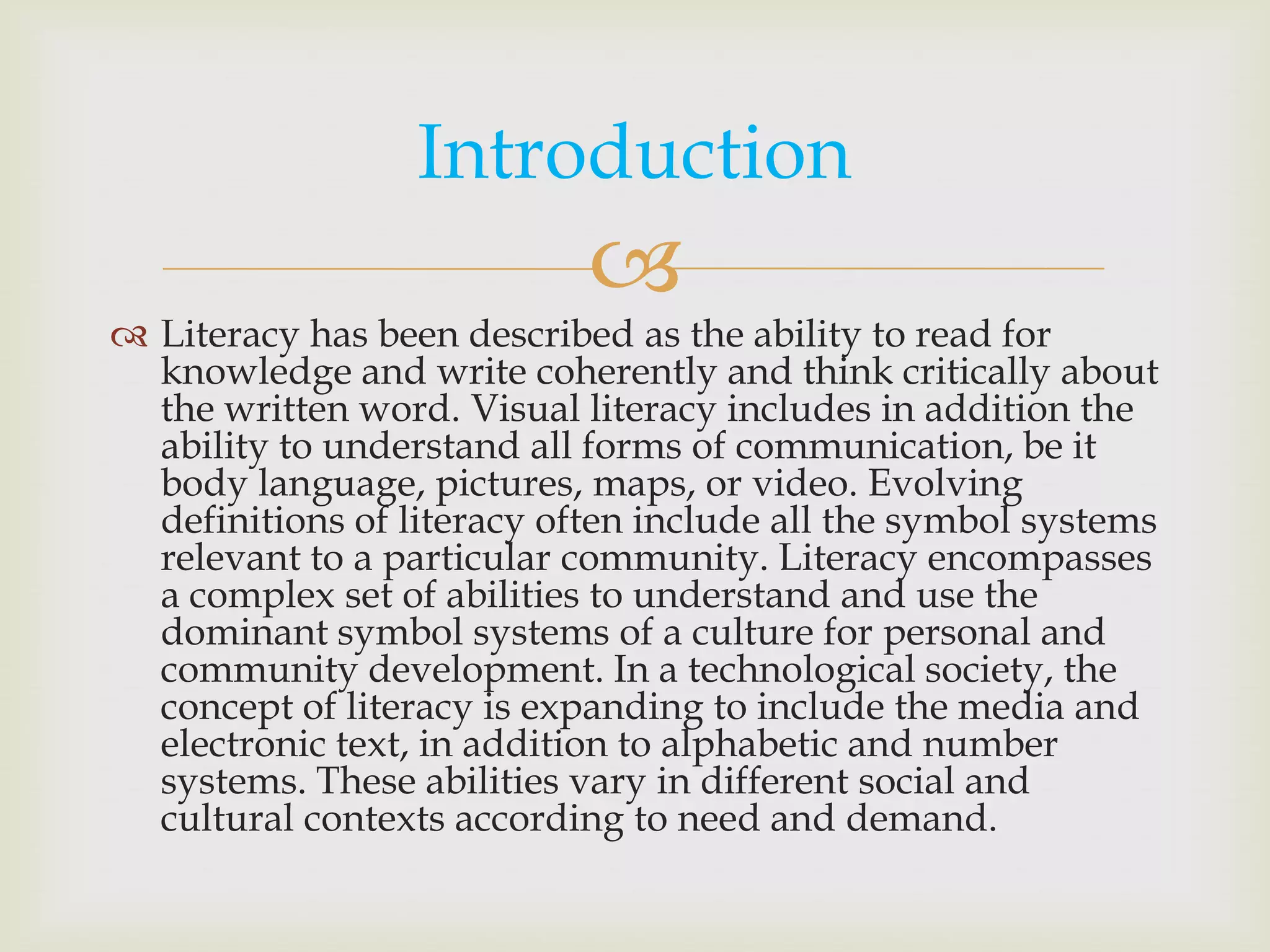 Introduction

Literacy has been described as the ability to read for knowledge and write coherently and think critically about the written word. Visual literacy includes in addition the ability to understand all forms of communication, be it body language, pictures, maps, or video. Evolving definitions of literacy often include all the symbol systems relevant to a particular community. Literacy encompasses a complex set of abilities to understand and use the dominant symbol systems of a culture for personal and community development. In a technological society, the concept of literacy is expanding to include the media and electronic text, in addition to alphabetic and number systems. These abilities vary in different social and cultural contexts according to need and demand.